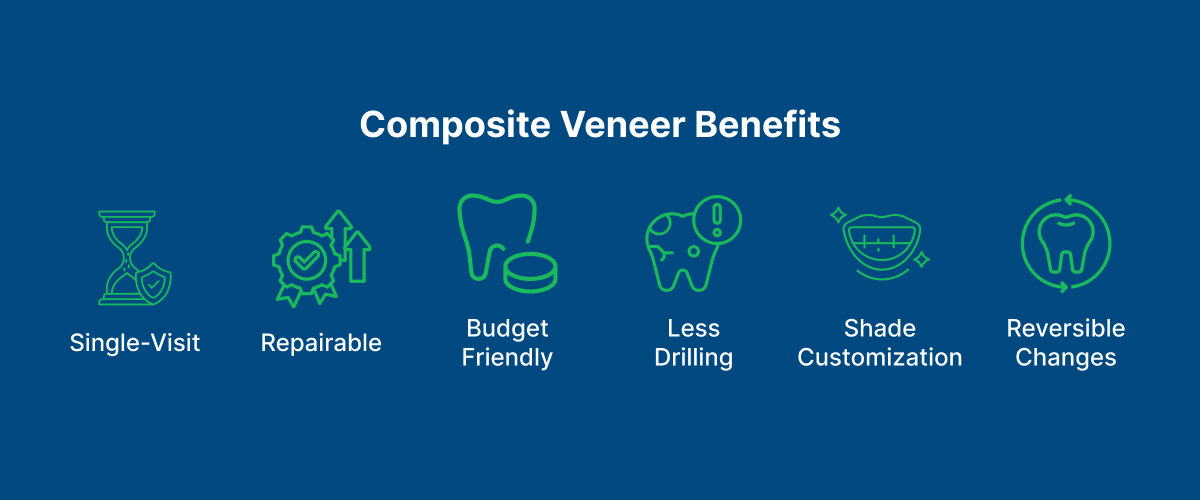 Composite Veneer Benefits

Single-Visit

Repairable

Budget Friendly

Less Drilling

Shade Customization

Reversible Changes